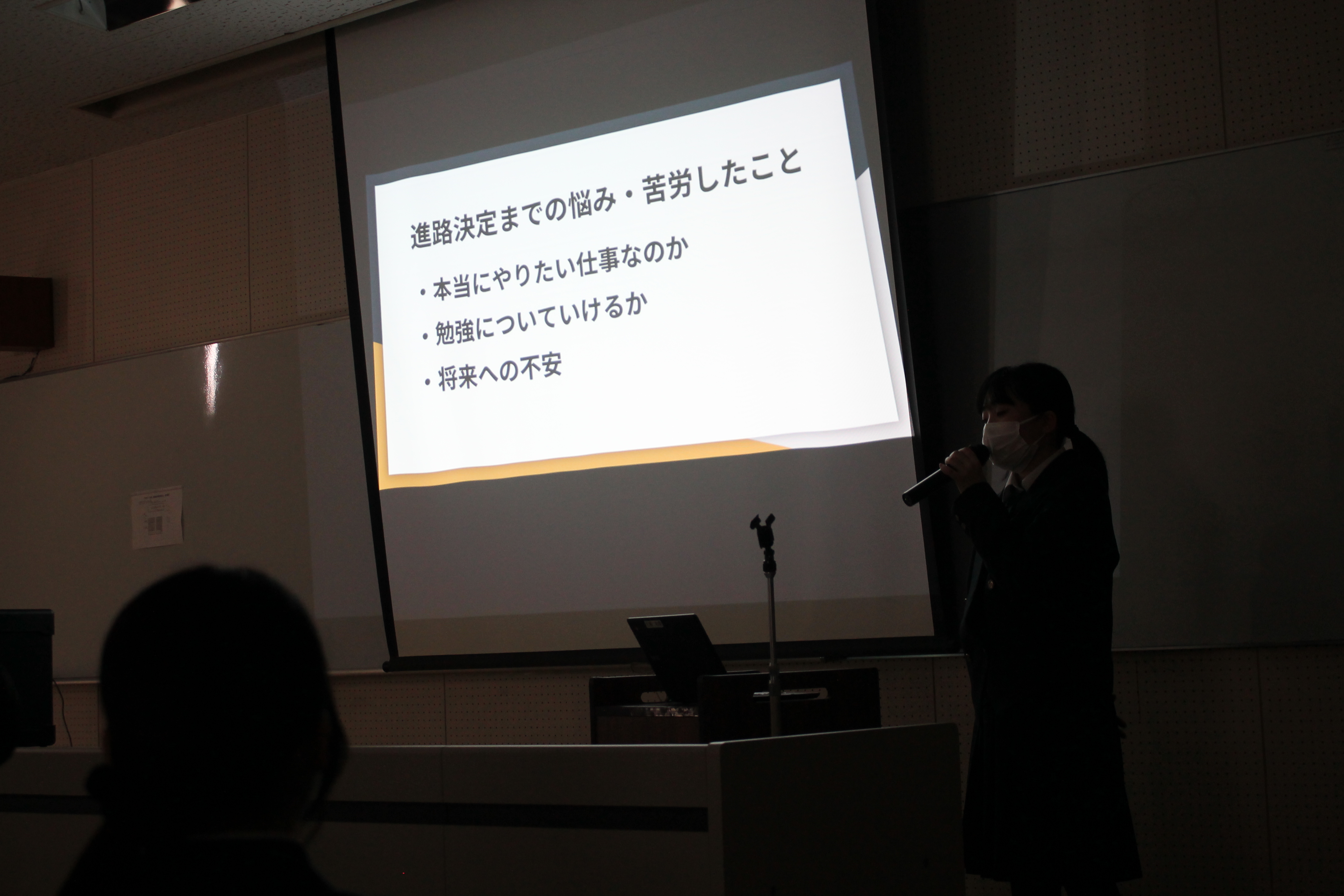 進路決定までの悩み・苦労したこと

・本当にやりたい仕事なのか

・勉強についていけるか

・将来への不安